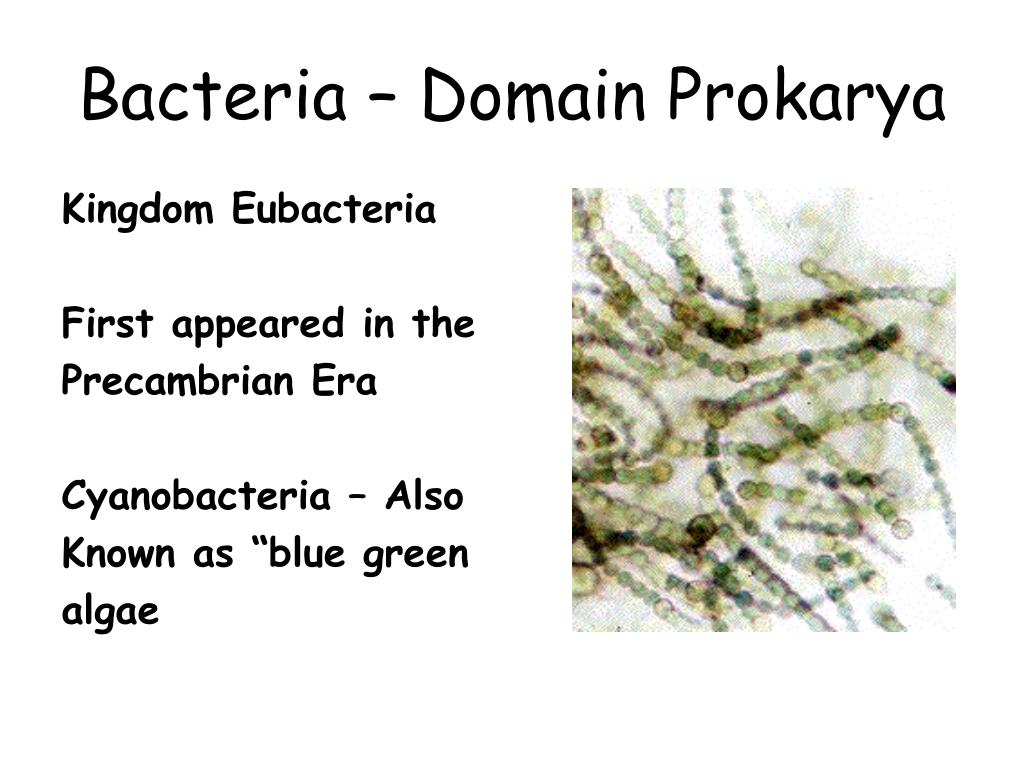 Bacteria – Domain Prokarya

Kingdom Eubacteria

First appeared in the Precambrian Era

Cyanobacteria – Also Known as “blue green algae